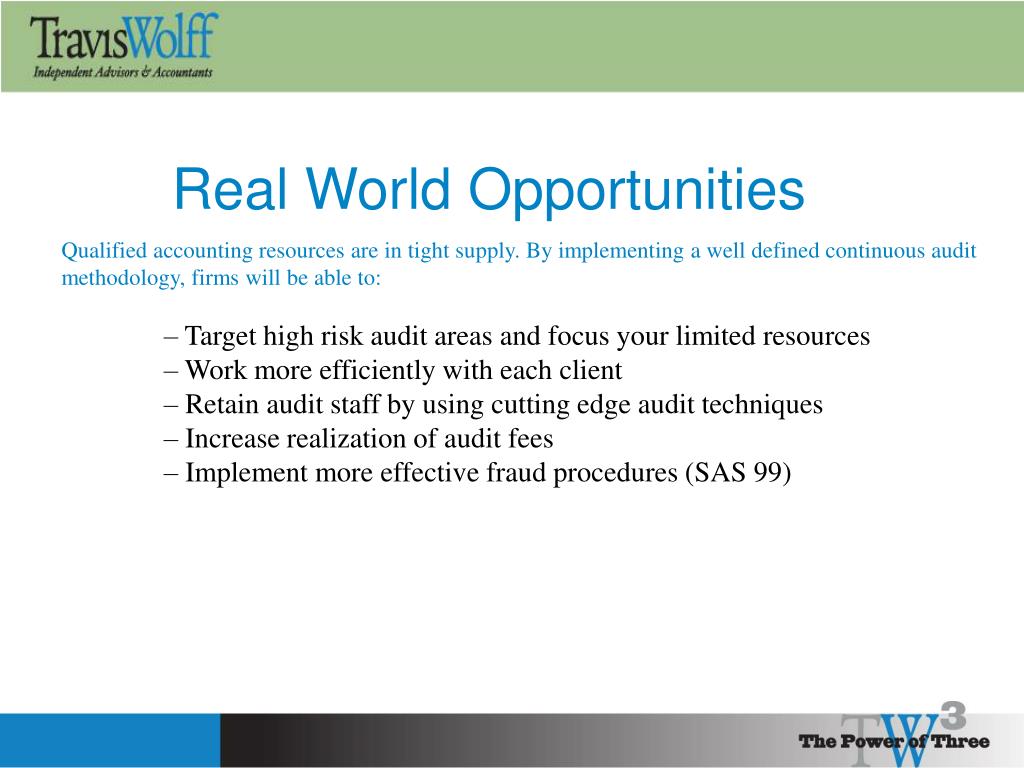 TravisWolff
Independent Advisors & Accountants

Real World Opportunities

Qualified accounting resources are in tight supply. By implementing a well defined continuous audit methodology, firms will be able to:

– Target high risk audit areas and focus your limited resources
– Work more efficiently with each client
– Retain audit staff by using cutting edge audit techniques
– Increase realization of audit fees
– Implement more effective fraud procedures (SAS 99)

TW3
The Power of Three